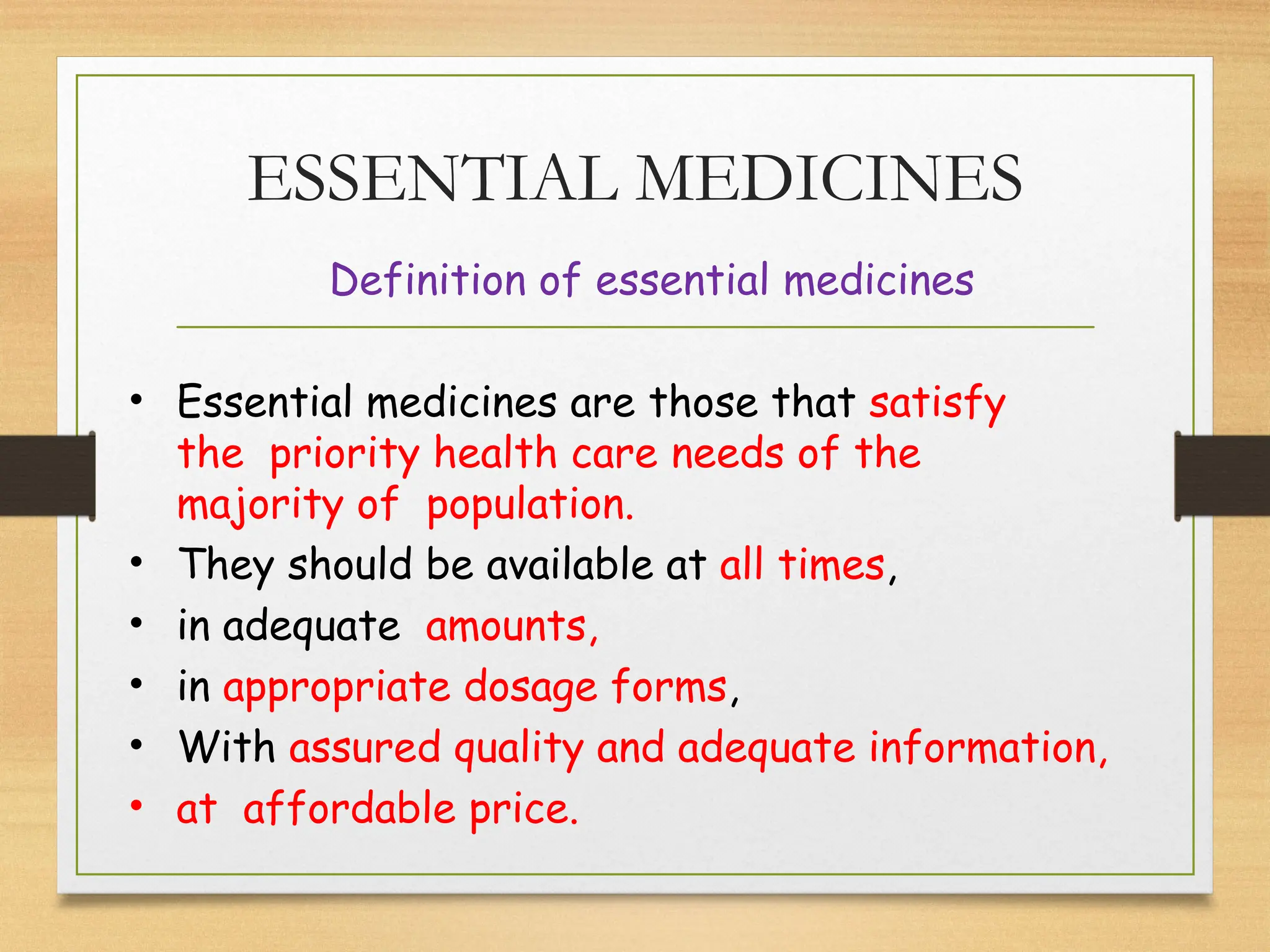 ESSENTIAL MEDICINES

Definition of essential medicines

• Essential medicines are those that satisfy the priority health care needs of the majority of population.
• They should be available at all times,
• in adequate amounts,
• in appropriate dosage forms,
• With assured quality and adequate information,
• at affordable price.